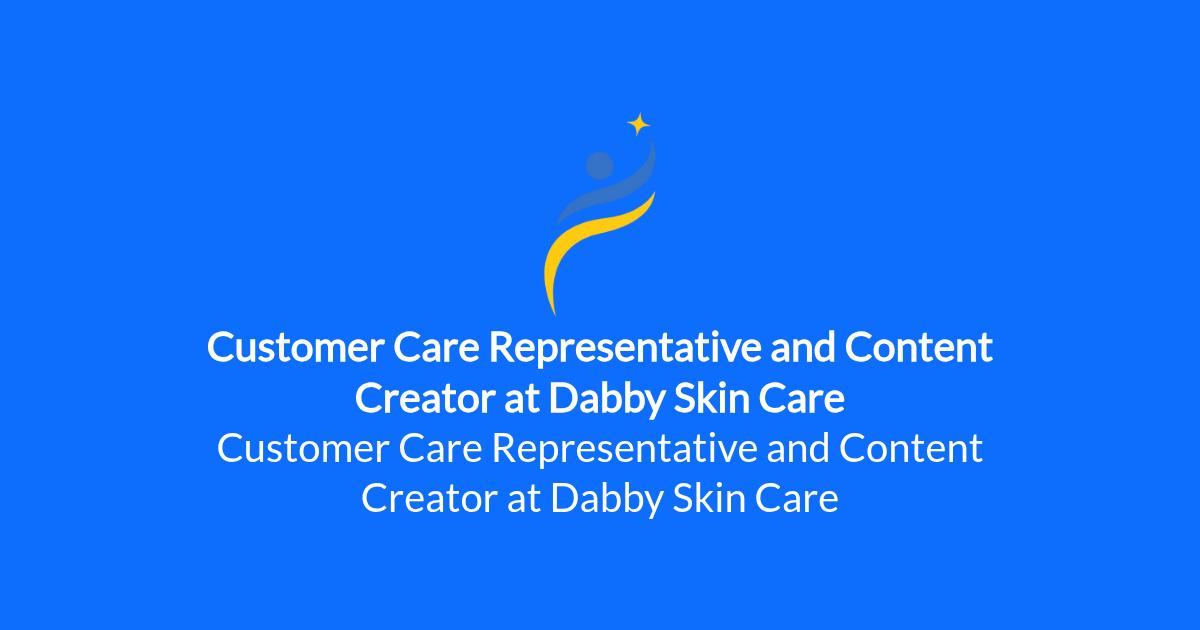 Customer Care Representative and Content Creator at Dabby Skin Care

Customer Care Representative and Content Creator at Dabby Skin Care